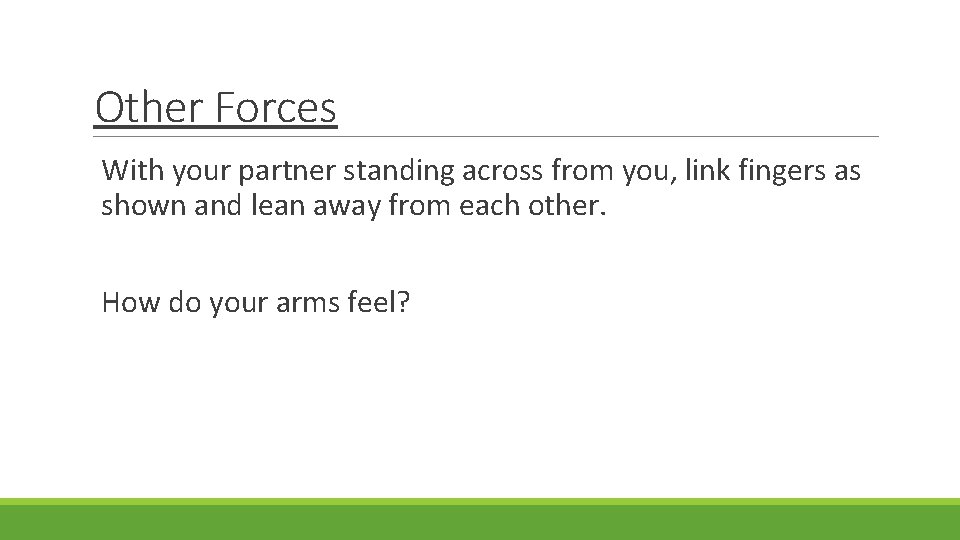 Other Forces

With your partner standing across from you, link fingers as shown and lean away from each other.

How do your arms feel?